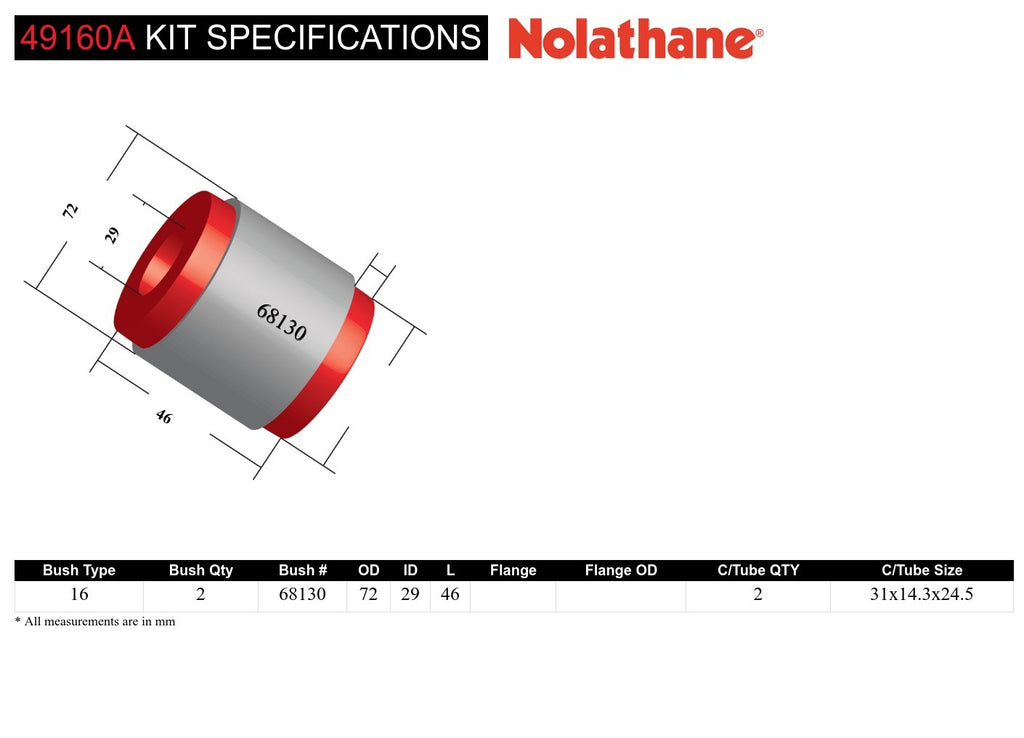 49160A KIT SPECIFICATIONS

Nolathane®

72

29

68130

46

| Bush Type | Bush Qty | Bush # | OD | ID | L | Flange | Flange OD | C/Tube QTY | C/Tube Size |
|---|---|---|---|---|---|---|---|---|---|
| 16 | 2 | 68130 | 72 | 29 | 46 | | | 2 | 31x14.3x24.5 |

* All measurements are in mm